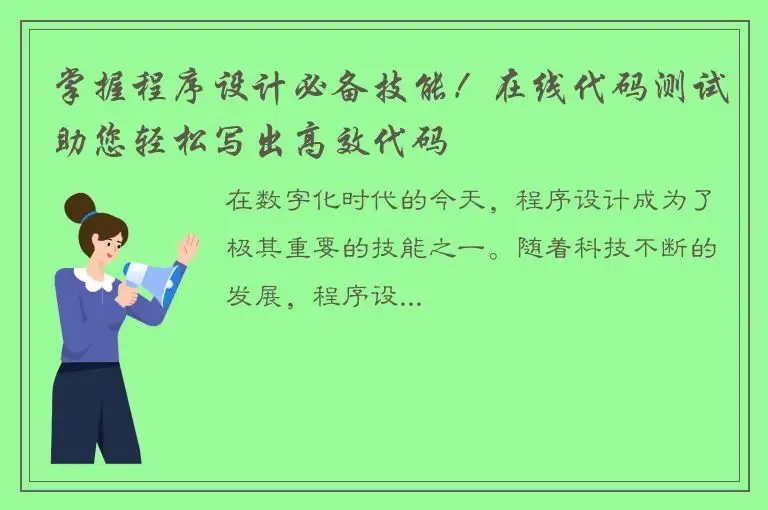 掌握程序设计必备技能！在线代码测试助您轻松写出高效代码

在数字化时代的今天，程序设计成为了极其重要的技能之一。随着科技不断的发展，程序设...